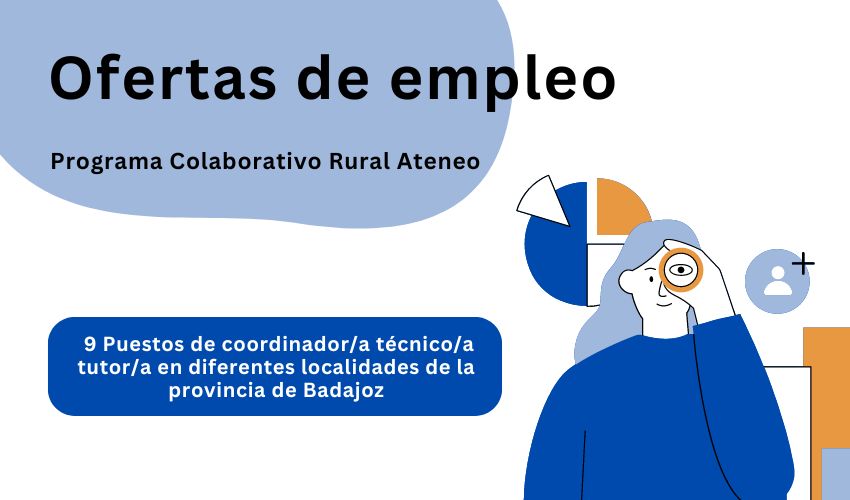 Ofertas de empleo

Programa Colaborativo Rural Ateneo

9 Puestos de coordinador/a técnico/a tutor/a en diferentes localidades de la provincia de Badajoz